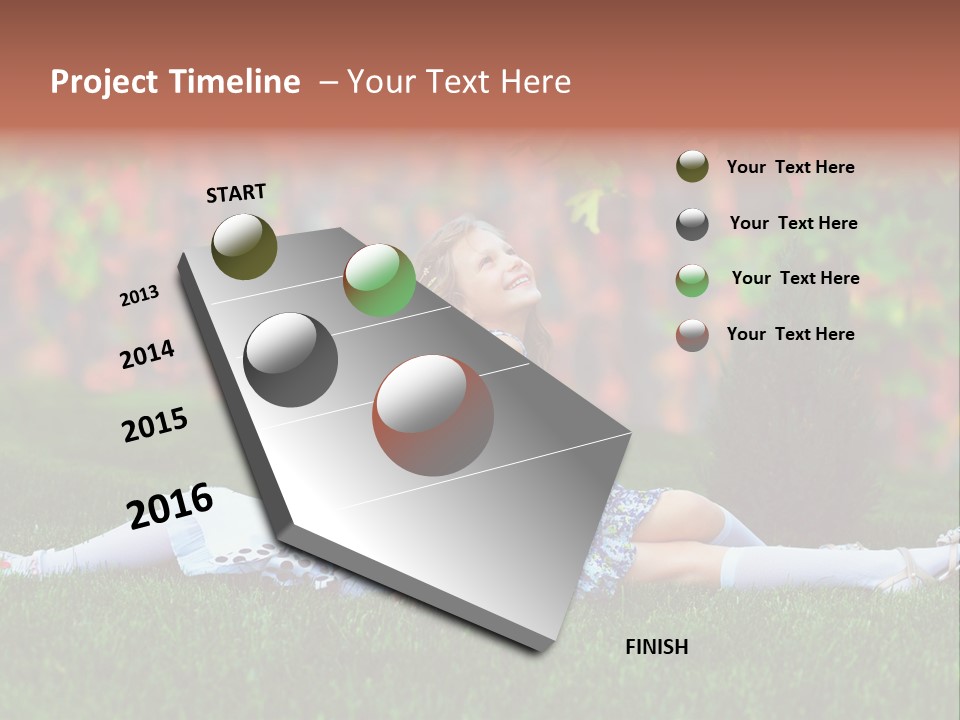 Project Timeline – Your Text Here

START

2013

2014

2015

2016

FINISH

Your Text Here

Your Text Here

Your Text Here

Your Text Here